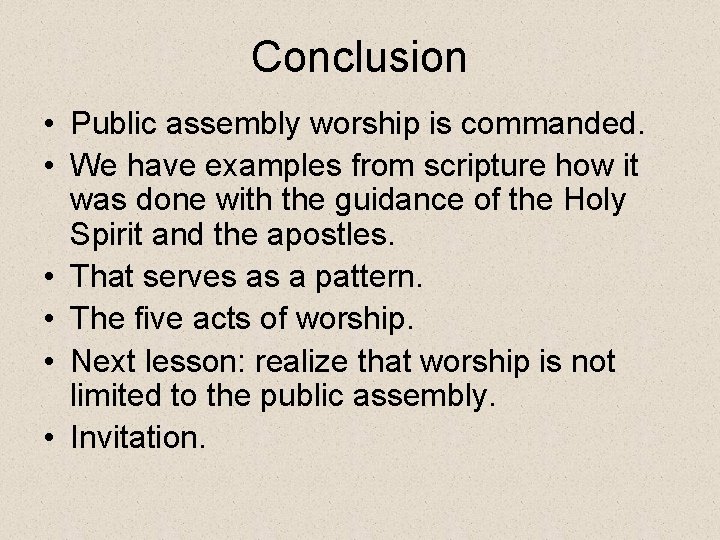 Conclusion

• Public assembly worship is commanded.
• We have examples from scripture how it was done with the guidance of the Holy Spirit and the apostles.
• That serves as a pattern.
• The five acts of worship.
• Next lesson: realize that worship is not limited to the public assembly.
• Invitation.